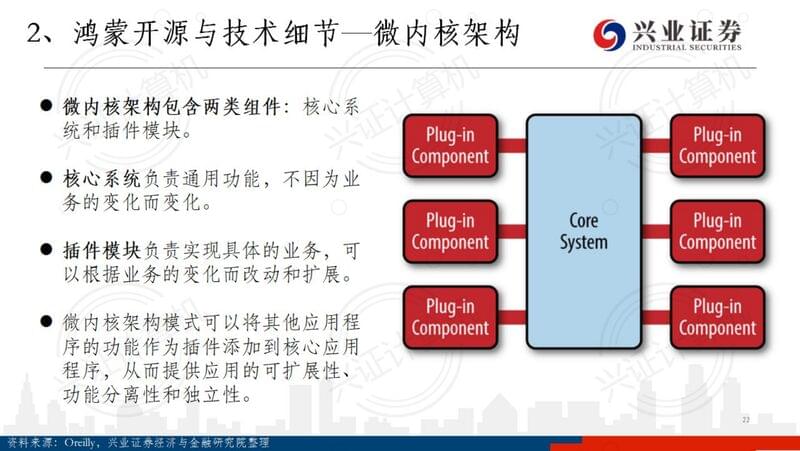 2、鸿蒙开源与技术细节—微内核架构

兴业证券
INDUSTRIAL SECURITIES

兴证计算机

● 微内核架构包含两类组件：核心系统和插件模块。

● 核心系统负责通用功能，不因为业务的变化而变化。

● 插件模块负责实现具体的业务，可以根据业务的变化而改动和扩展。

● 微内核架构模式可以将其他应用程序的功能作为插件添加到核心应用程序，从而提供应用的可扩展性、功能分离性和独立性。

Plug-in Component

Plug-in Component

Plug-in Component

Core System

Plug-in Component

Plug-in Component

Plug-in Component

22

资料来源：Oreilly，兴业证券经济与金融研究院整理